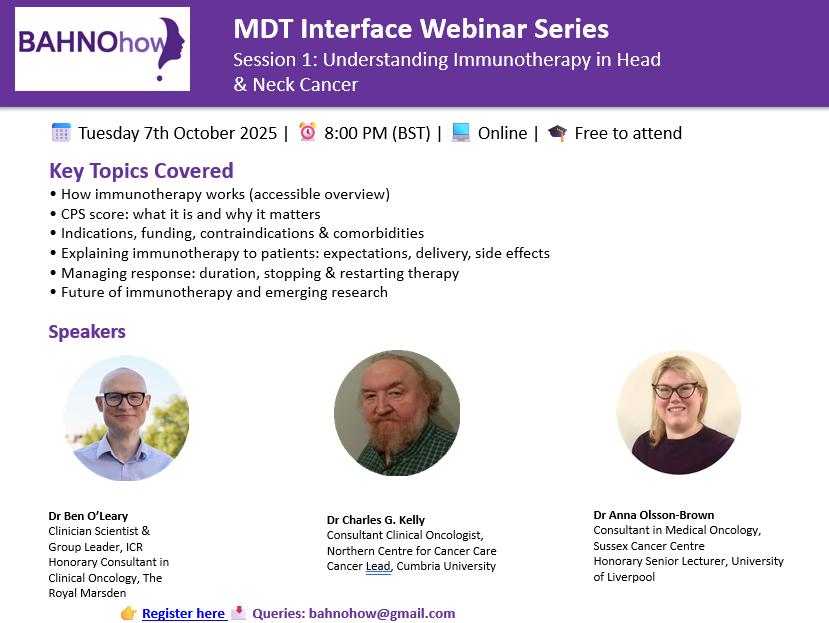 BAHNOhow

MDT Interface Webinar Series
Session 1: Understanding Immunotherapy in Head & Neck Cancer

Tuesday 7th October 2025 | 8:00 PM (BST) | Online | Free to attend

Key Topics Covered
• How immunotherapy works (accessible overview)
• CPS score: what it is and why it matters
• Indications, funding, contraindications & comorbidities
• Explaining immunotherapy to patients: expectations, delivery, side effects
• Managing response: duration, stopping & restarting therapy
• Future of immunotherapy and emerging research

Speakers

Dr Ben O'Leary
Clinician Scientist & Group Leader, ICR
Honorary Consultant in Clinical Oncology, The Royal Marsden

Dr Charles G. Kelly
Consultant Clinical Oncologist, Northern Centre for Cancer Care
Cancer Lead, Cumbria University

Dr Anna Olsson-Brown
Consultant in Medical Oncology, Sussex Cancer Centre
Honorary Senior Lecturer, University of Liverpool

Register here Queries: bahnohow@gmail.com